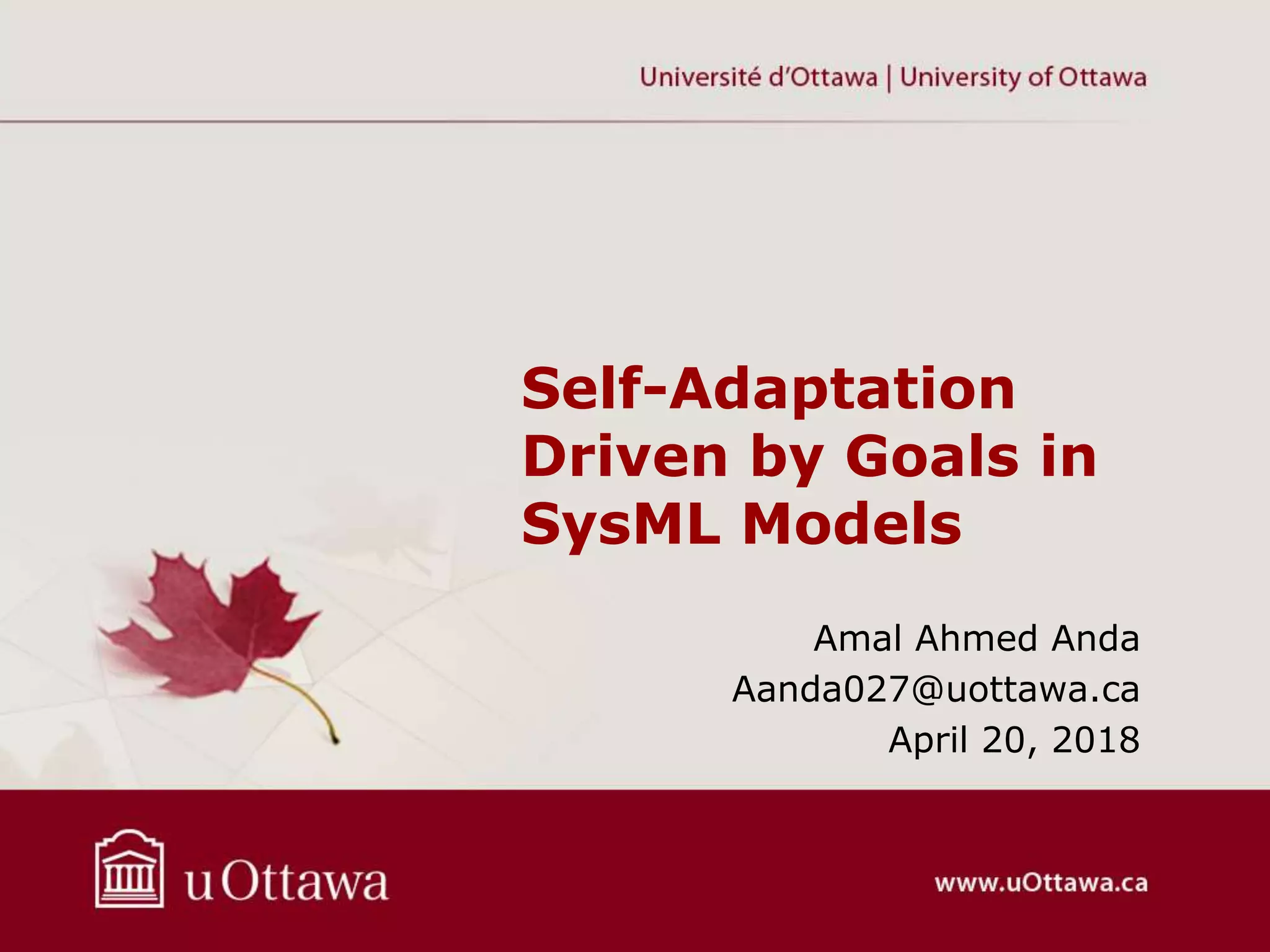 Université d'Ottawa | University of Ottawa

Self-Adaptation Driven by Goals in SysML Models

Amal Ahmed Anda
Aanda027@uottawa.ca
April 20, 2018

uOttawa

www.uOttawa.ca